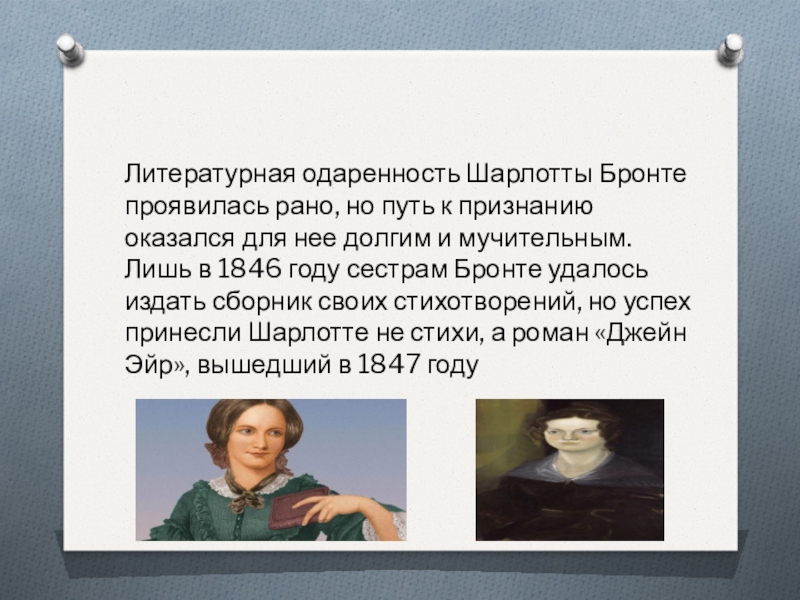 Литературная одаренность Шарлотты Бронте проявилась рано, но путь к признанию оказался для нее долгим и мучительным. Лишь в 1846 году сестрам Бронте удалось издать сборник своих стихотворений, но успех принесли Шарлотте не стихи, а роман «Джейн Эйр», вышедший в 1847 году